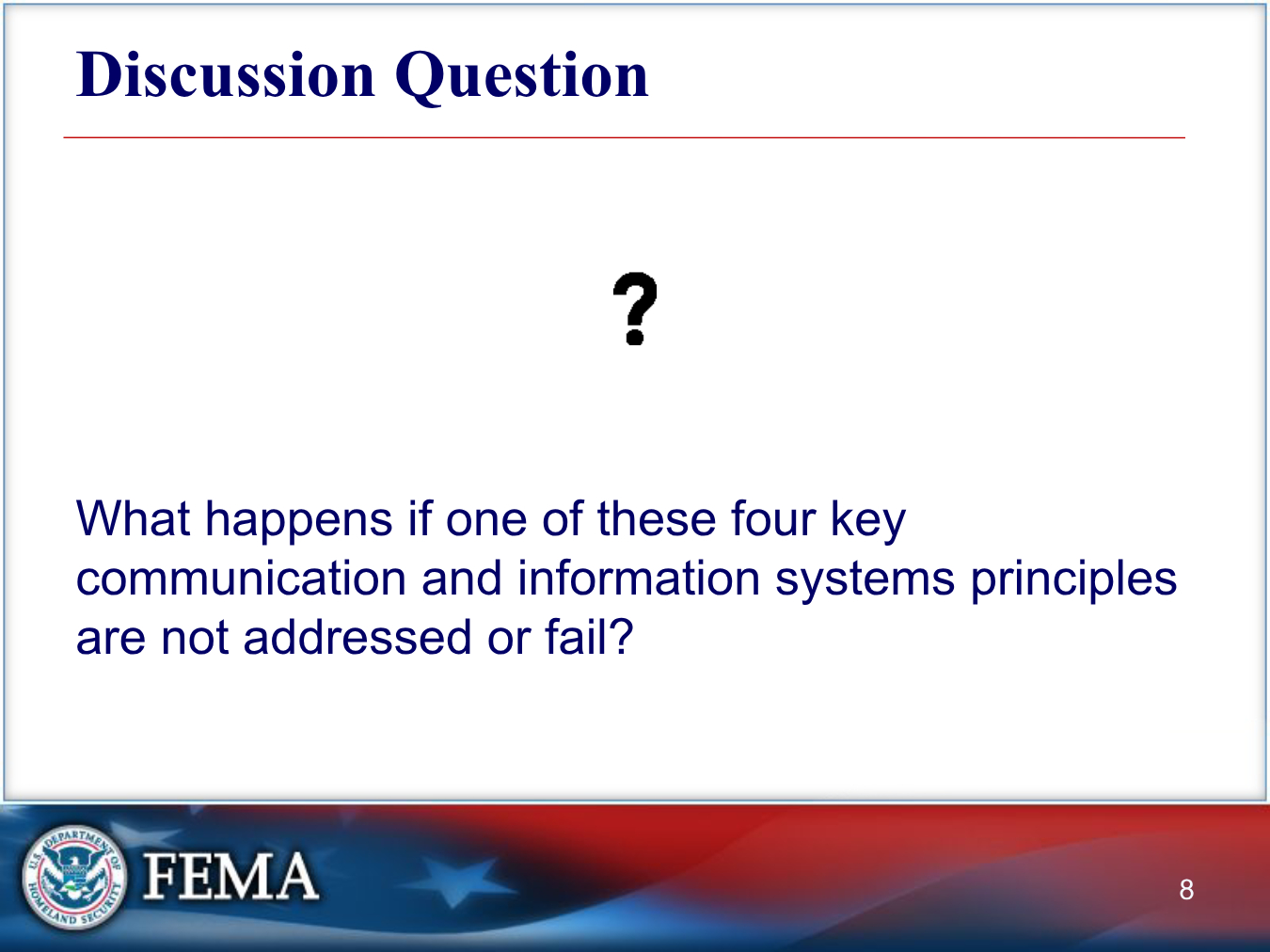 Discussion Question

?

What happens if one of these four key communication and information systems principles are not addressed or fail?

U.S. DEPARTMENT OF HOMELAND SECURITY

FEMA

8